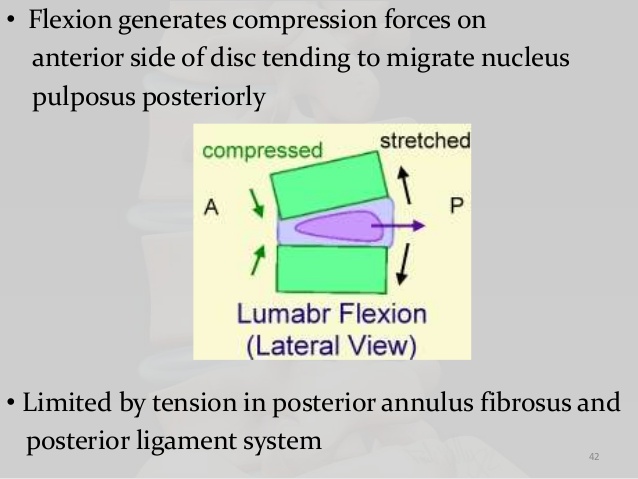 • Flexion generates compression forces on anterior side of disc tending to migrate nucleus pulposus posteriorly

compressed

stretched

A

P

Lumabr Flexion (Lateral View)

• Limited by tension in posterior annulus fibrosus and posterior ligament system

42